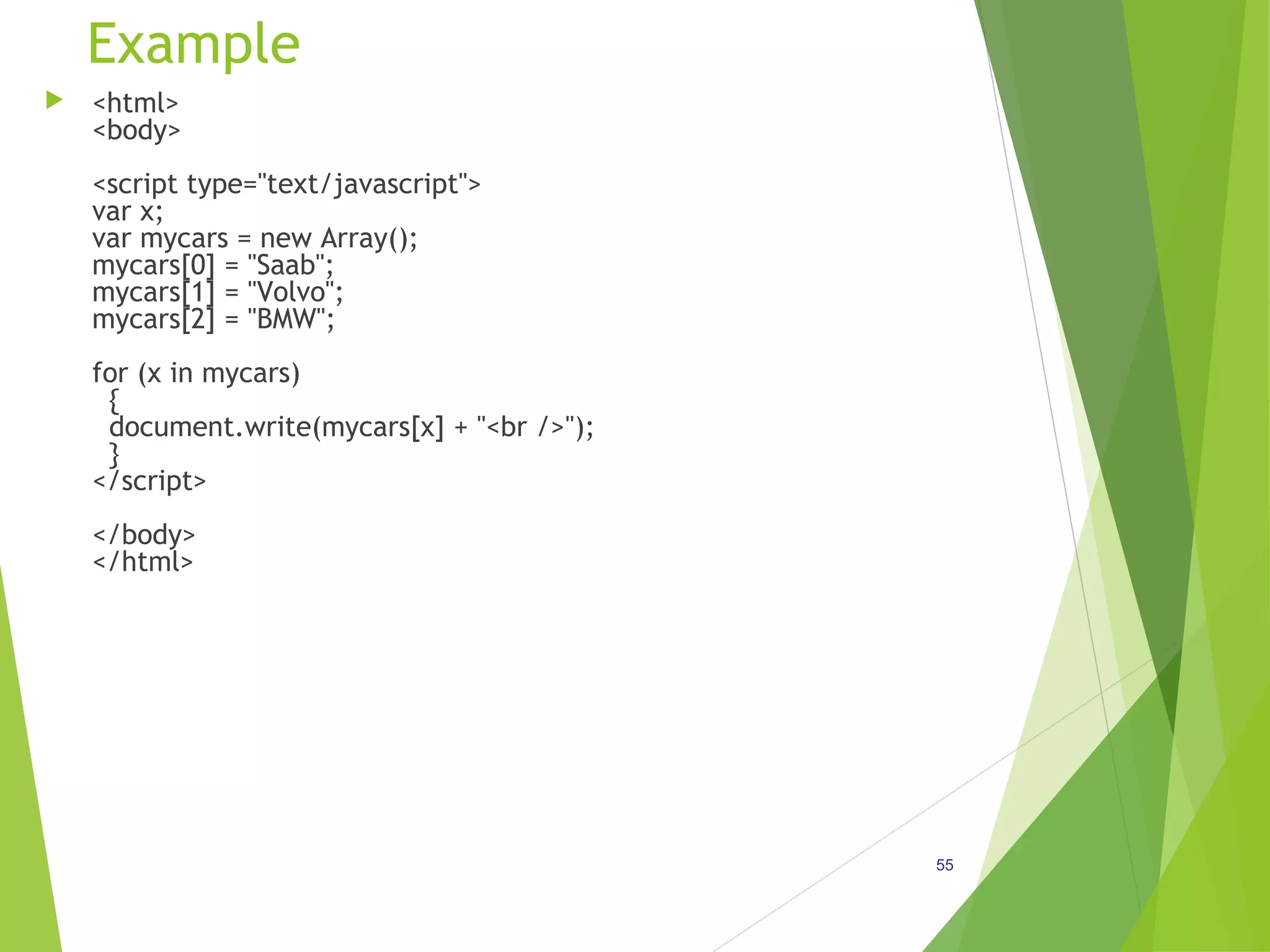 Example

<html>
<body>

<script type="text/javascript">
var x;
var mycars = new Array();
mycars[0] = "Saab";
mycars[1] = "Volvo";
mycars[2] = "BMW";

for (x in mycars)
{
document.write(mycars[x] + "<br />");
}
</script>

</body>
</html>

55